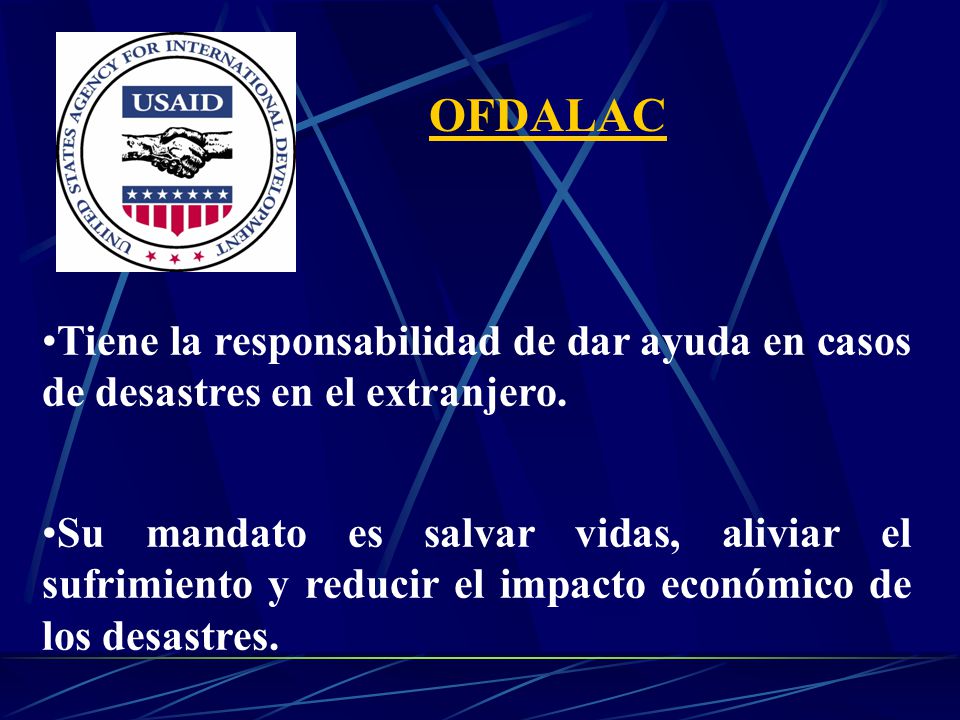 UNITED STATES AGENCY FOR INTERNATIONAL DEVELOPMENT
USAID

OFDALAC

•Tiene la responsabilidad de dar ayuda en casos de desastres en el extranjero.

•Su mandato es salvar vidas, aliviar el sufrimiento y reducir el impacto económico de los desastres.